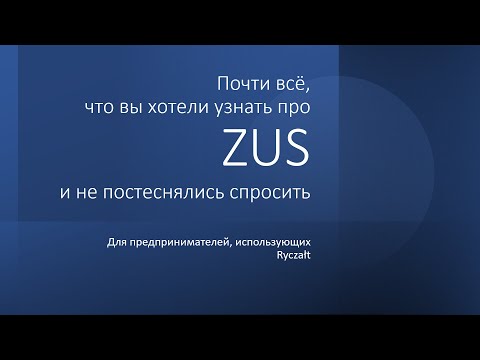 Почти всё,
что вы хотели узнать про
ZUS
и не постеснялись спросить

Для предпринимателей, использующих Ryczałt